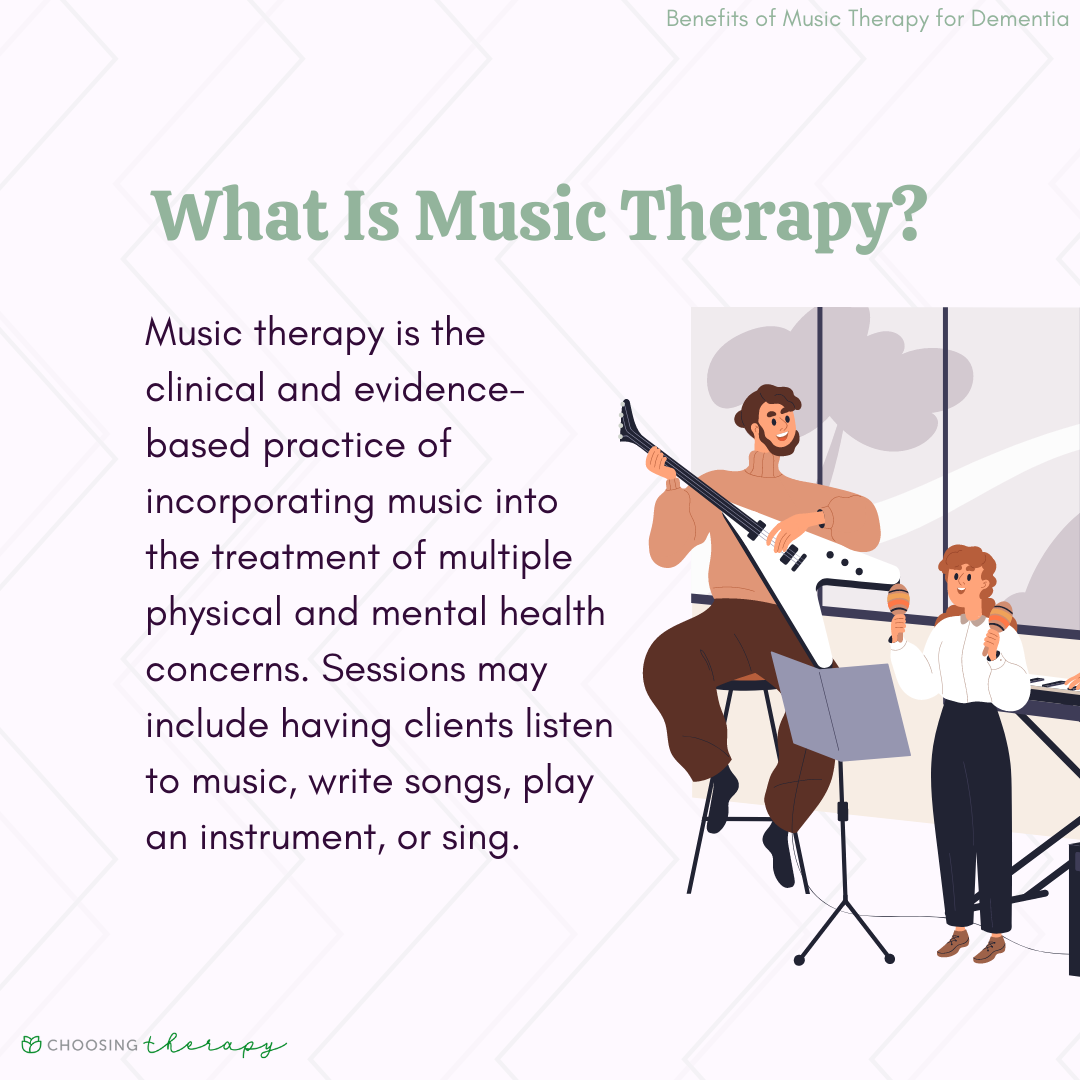 Benefits of Music Therapy for Dementia

What Is Music Therapy?

Music therapy is the clinical and evidence-based practice of incorporating music into the treatment of multiple physical and mental health concerns. Sessions may include having clients listen to music, write songs, play an instrument, or sing.

CHOOSING therapy